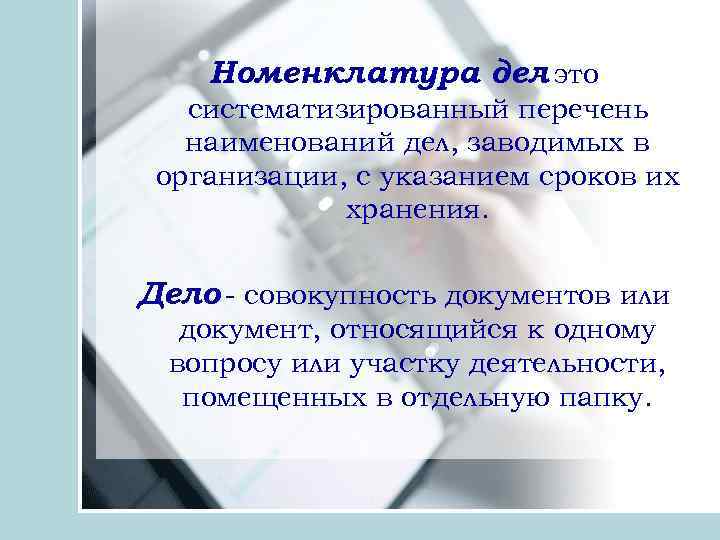 Номенклатура дел это систематизированный перечень наименований дел, заводимых в организации, с указанием сроков их хранения.

Дело - совокупность документов или документ, относящийся к одному вопросу или участку деятельности, помещенных в отдельную папку.